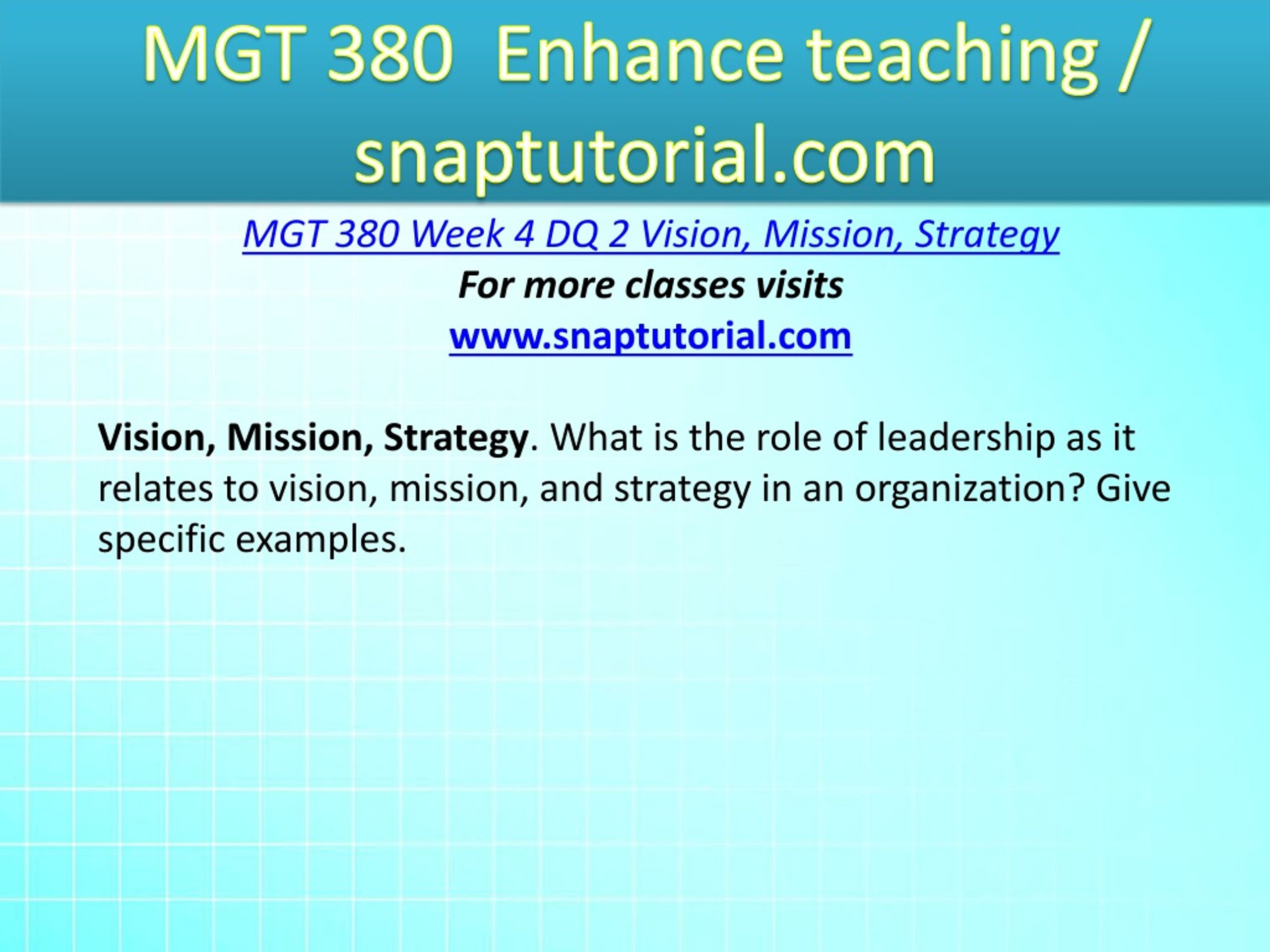 MGT 380 Enhance teaching / snaptutorial.com

MGT 380 Week 4 DQ 2 Vision, Mission, Strategy

For more classes visits

www.snaptutorial.com

Vision, Mission, Strategy. What is the role of leadership as it relates to vision, mission, and strategy in an organization? Give specific examples.